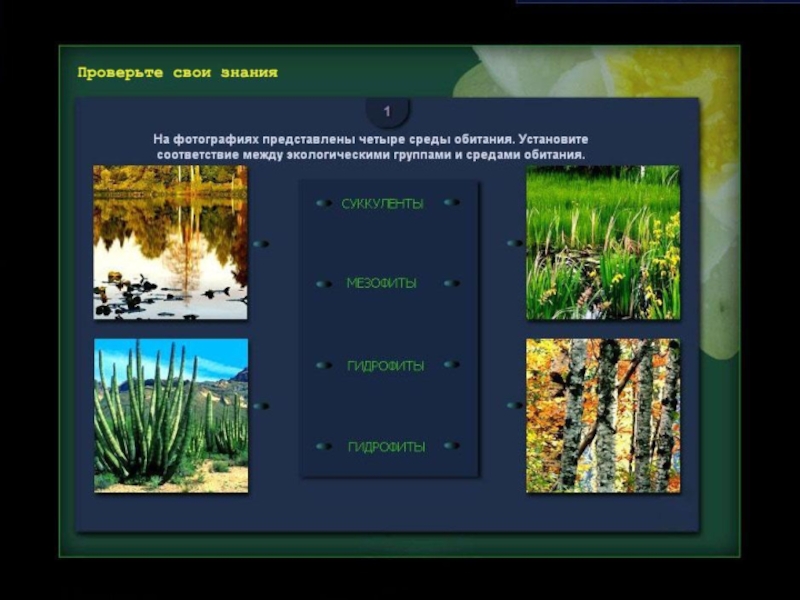 Проверьте свои знания

1

На фотографиях представлены четыре среды обитания. Установите соответствие между экологическими группами и средами обитания.

СУККУЛЕНТЫ

МЕЗОФИТЫ

ГИДРОФИТЫ

ГИДРОФИТЫ